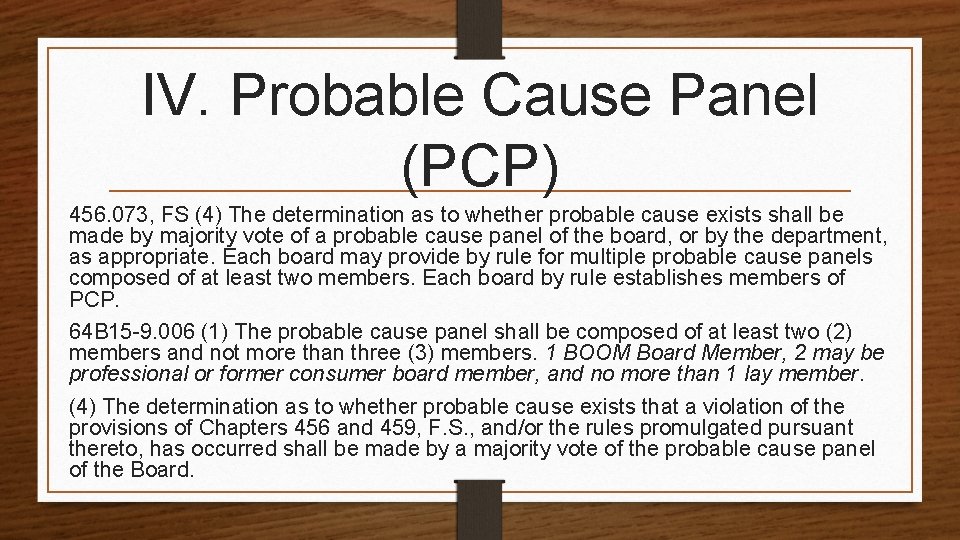 IV. Probable Cause Panel (PCP)

456.073, FS (4) The determination as to whether probable cause exists shall be made by majority vote of a probable cause panel of the board, or by the department, as appropriate. Each board may provide by rule for multiple probable cause panels composed of at least two members. Each board by rule establishes members of PCP.

64B15-9.006 (1) The probable cause panel shall be composed of at least two (2) members and not more than three (3) members. 1 BOOM Board Member, 2 may be professional or former consumer board member, and no more than 1 lay member.

(4) The determination as to whether probable cause exists that a violation of the provisions of Chapters 456 and 459, F.S., and/or the rules promulgated pursuant thereto, has occurred shall be made by a majority vote of the probable cause panel of the Board.